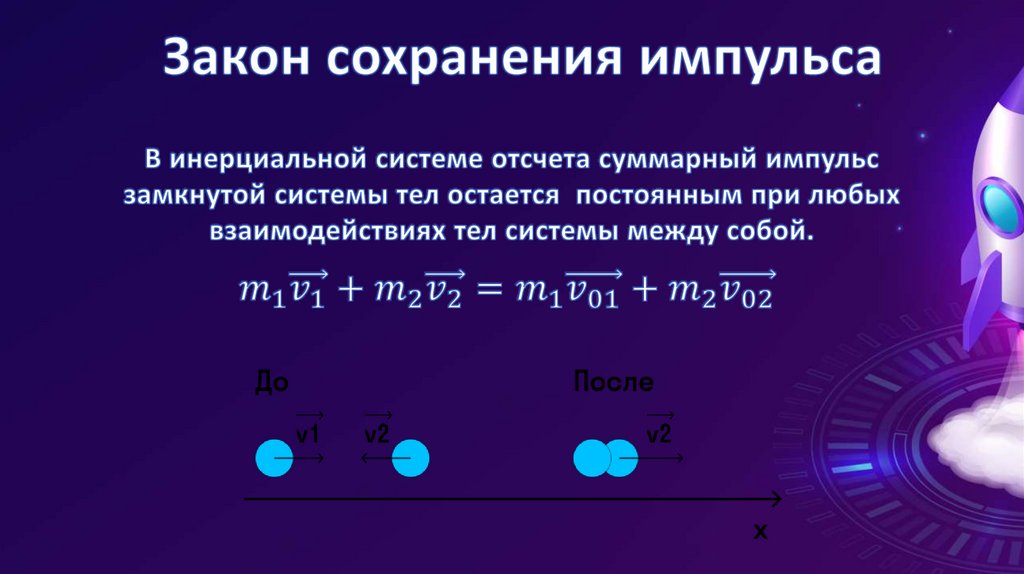 Закон сохранения импульса

В инерциальной системе отсчета суммарный импульс замкнутой системы тел остается постоянным при любых взаимодействиях тел системы между собой.

$m_1\overrightarrow{v_1} + m_2\overrightarrow{v_2} = m_1\overrightarrow{v_{01}} + m_2\overrightarrow{v_{02}}$

До

$\overrightarrow{v1}$

$\overrightarrow{v2}$

После

$\overrightarrow{v2}$

x